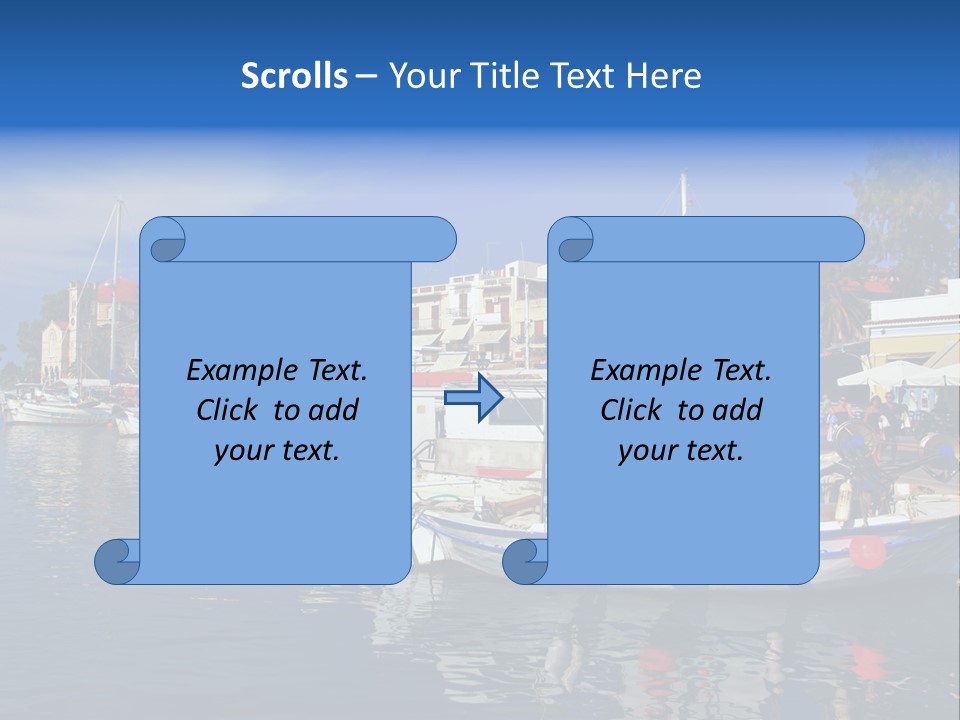 Scrolls – Your Title Text Here

Example Text. Click to add your text.

Example Text. Click to add your text.